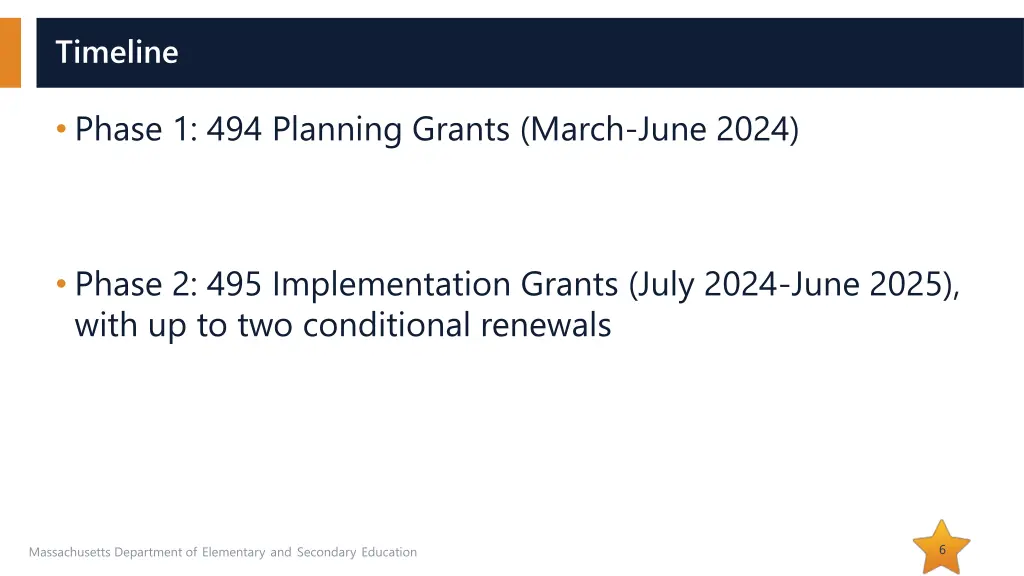 Timeline

• Phase 1: 494 Planning Grants (March-June 2024)

• Phase 2: 495 Implementation Grants (July 2024-June 2025), with up to two conditional renewals

Massachusetts Department of Elementary and Secondary Education

6